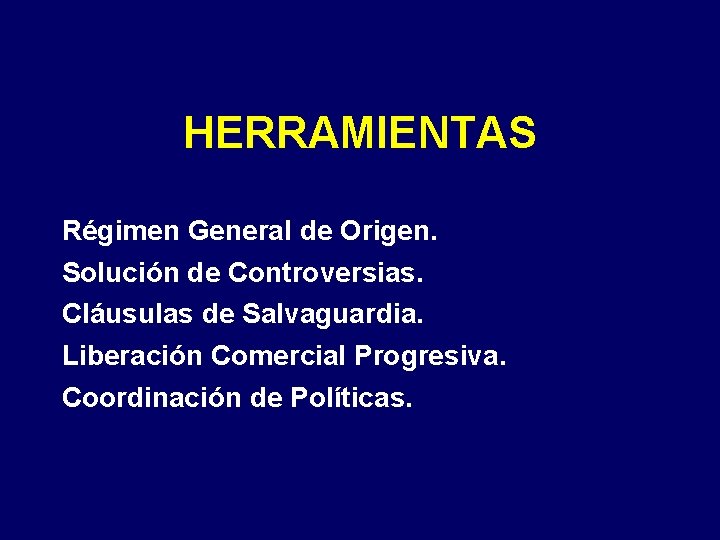 HERRAMIENTAS

Régimen General de Origen.
Solución de Controversias.
Cláusulas de Salvaguardia.
Liberación Comercial Progresiva.
Coordinación de Políticas.